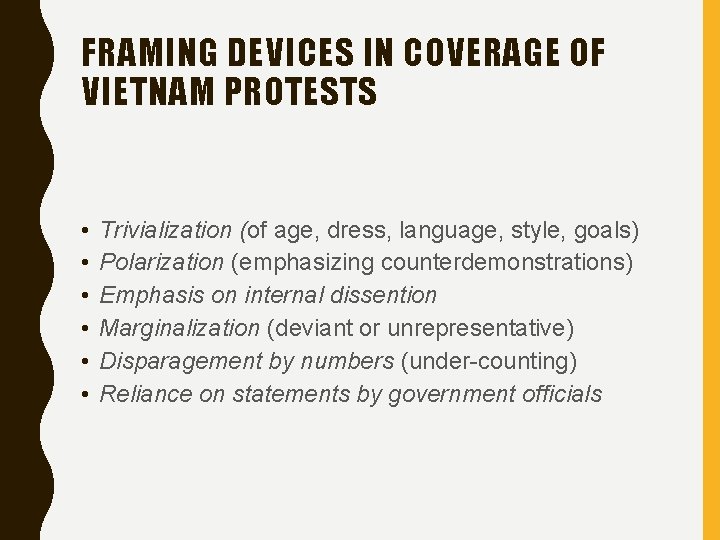 FRAMING DEVICES IN COVERAGE OF VIETNAM PROTESTS

• Trivialization (of age, dress, language, style, goals)
• Polarization (emphasizing counterdemonstrations)
• Emphasis on internal dissention
• Marginalization (deviant or unrepresentative)
• Disparagement by numbers (under-counting)
• Reliance on statements by government officials